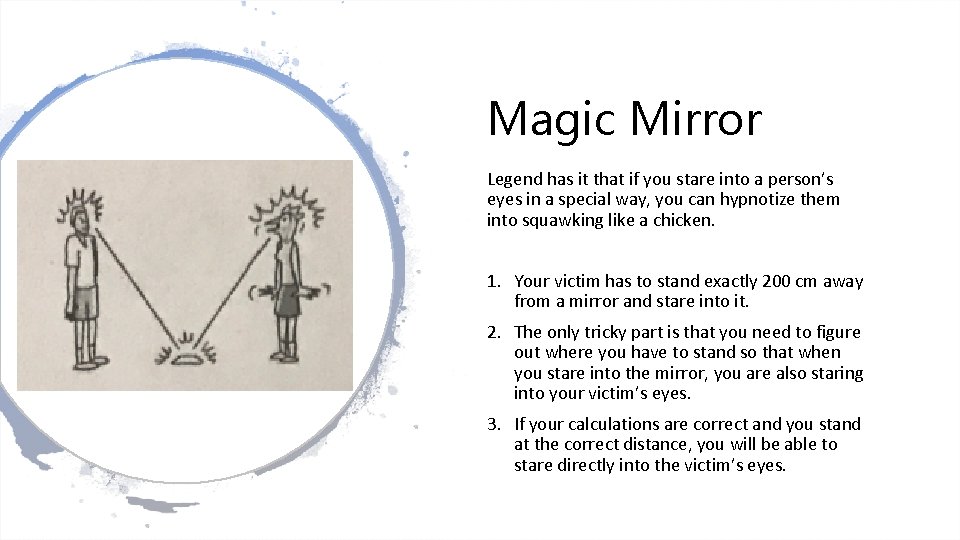 Magic Mirror

Legend has it that if you stare into a person's eyes in a special way, you can hypnotize them into squawking like a chicken.

1. Your victim has to stand exactly 200 cm away from a mirror and stare into it.
2. The only tricky part is that you need to figure out where you have to stand so that when you stare into the mirror, you are also staring into your victim's eyes.
3. If your calculations are correct and you stand at the correct distance, you will be able to stare directly into the victim's eyes.